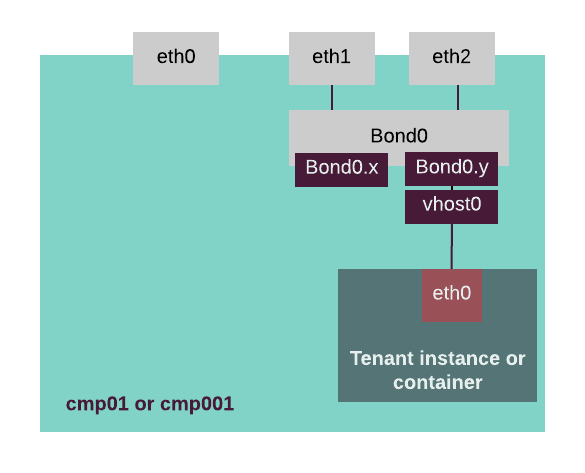 eth0

eth1

eth2

Bond0

Bond0.x

Bond0.y

vhost0

eth0

Tenant instance or container

cmp01 or cmp001